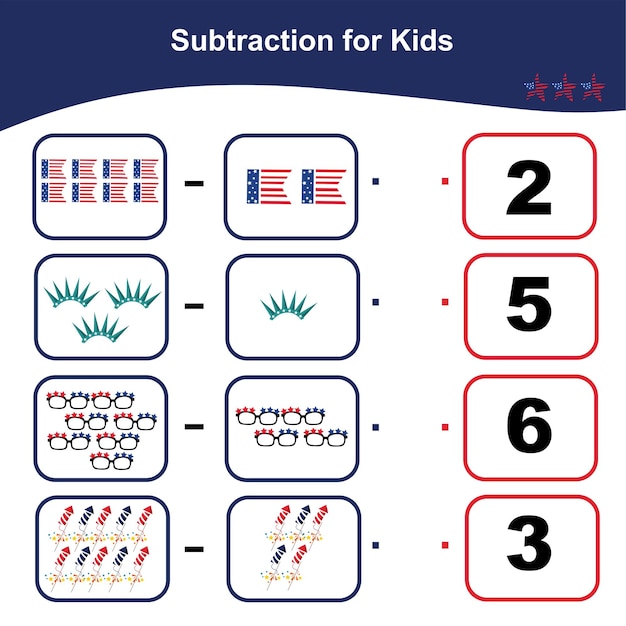 Subtraction for Kids

−

2

−

5

−

6

−

3